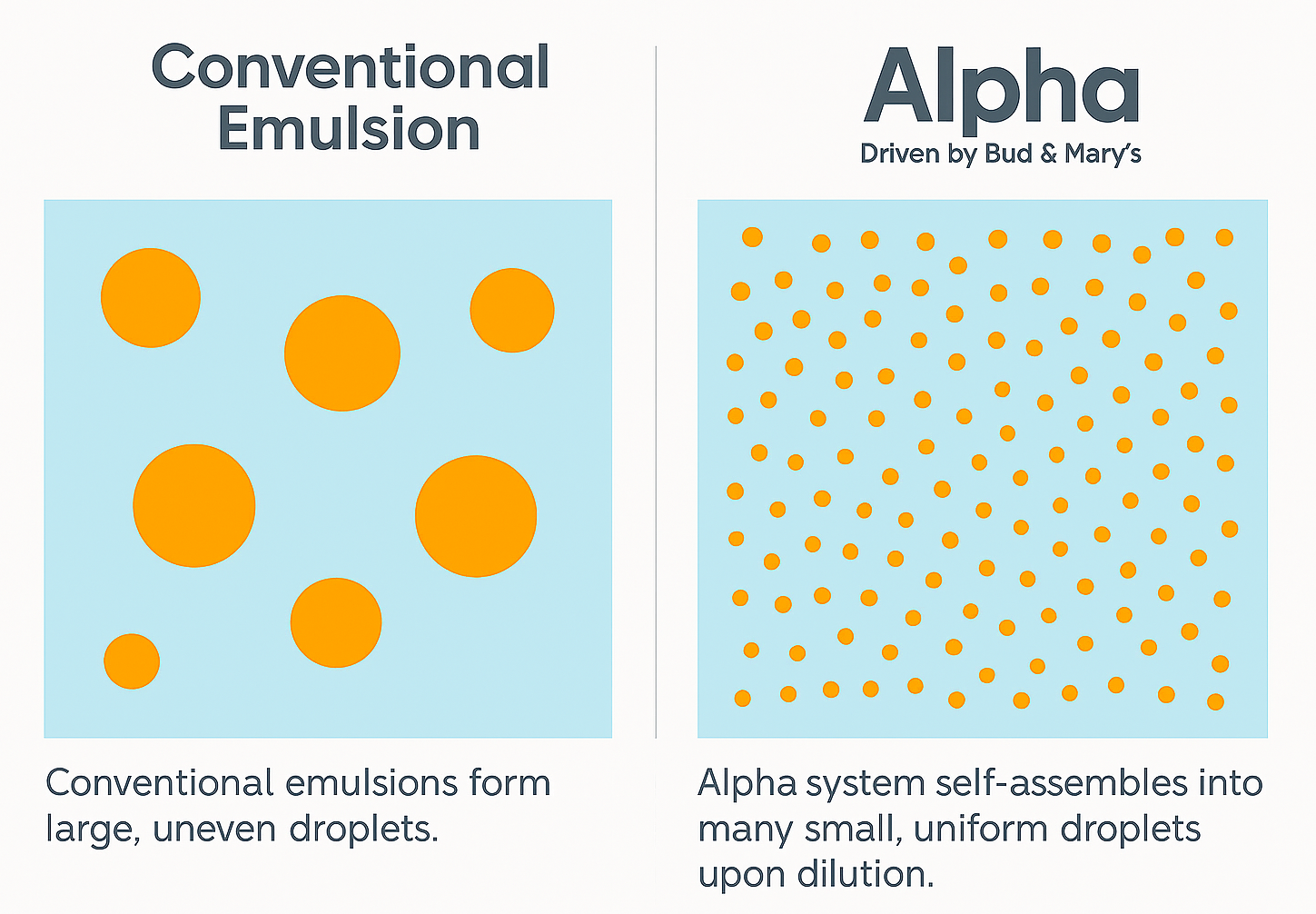 Conventional Emulsion

Conventional emulsions form large, uneven droplets.

Alpha
Driven by Bud & Mary's

Alpha system self-assembles into many small, uniform droplets upon dilution.